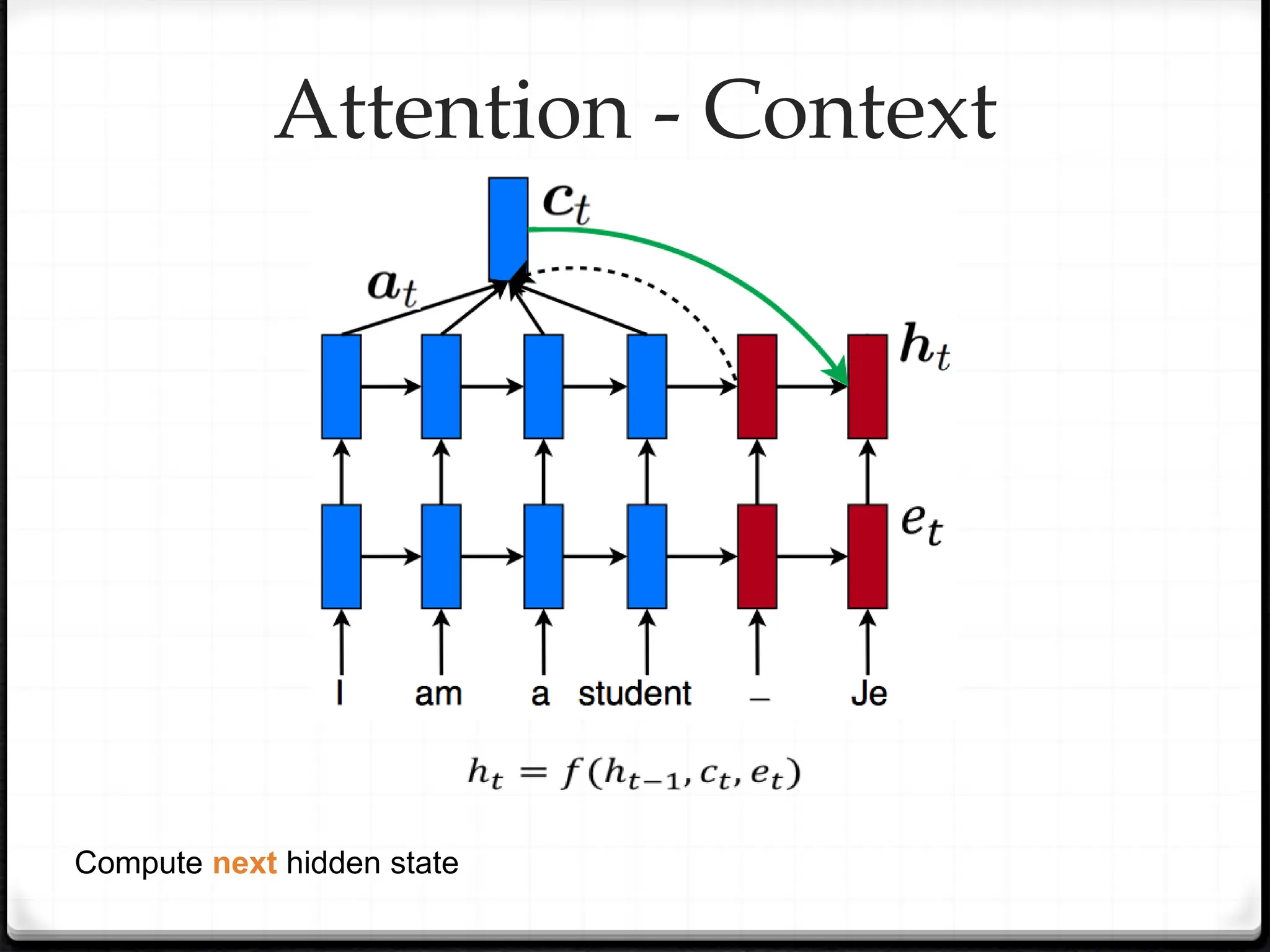 Attention - Context

$c_t$

$a_t$

$h_t$

$e_t$

I am a student _ Je

$h_t = f(h_{t-1}, c_t, e_t)$

Compute next hidden state